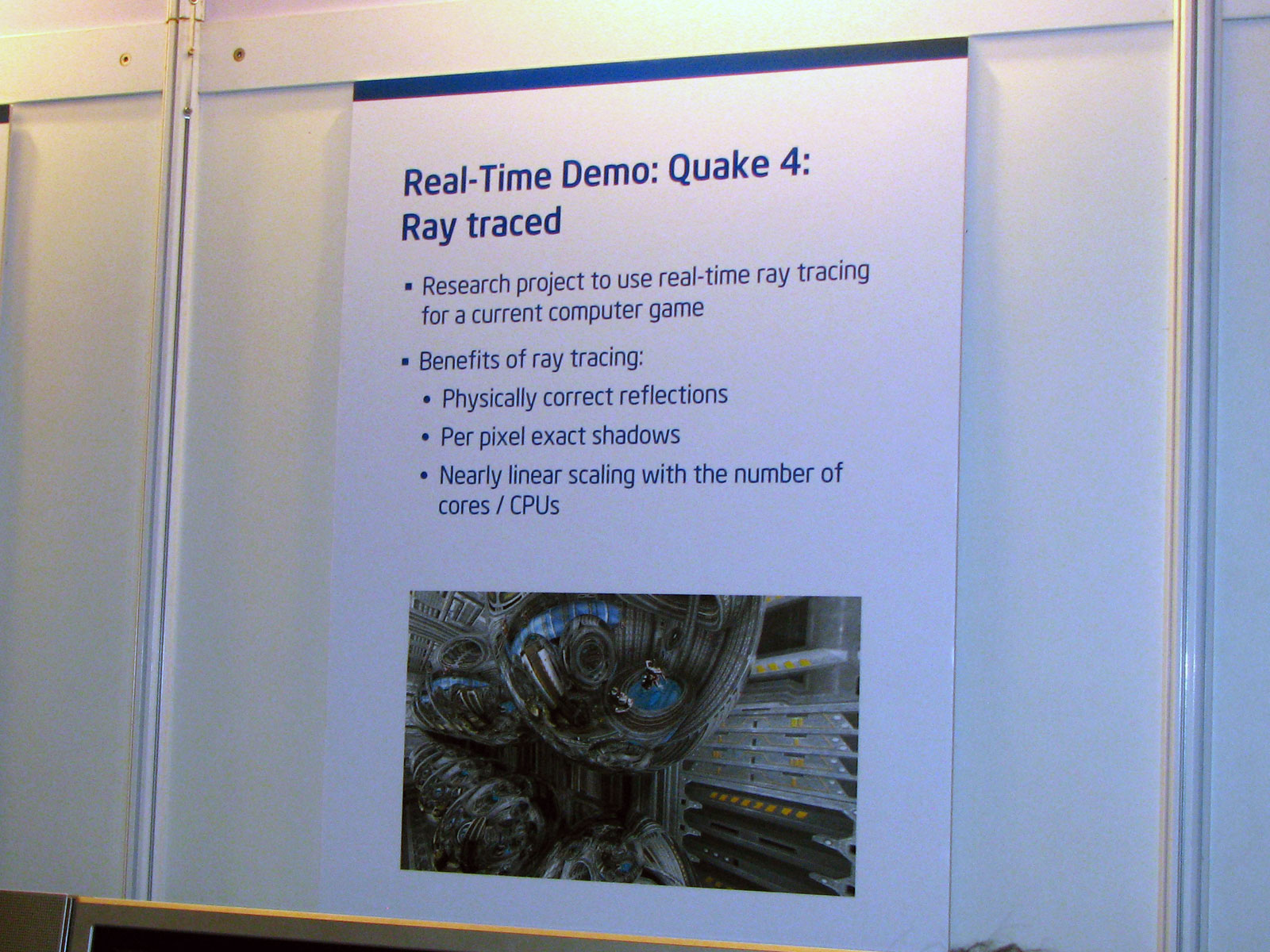 Real-Time Demo: Quake 4:
Ray traced

▪ Research project to use real-time ray tracing for a current computer game

▪ Benefits of ray tracing:
• Physically correct reflections
• Per pixel exact shadows
• Nearly linear scaling with the number of cores / CPUs